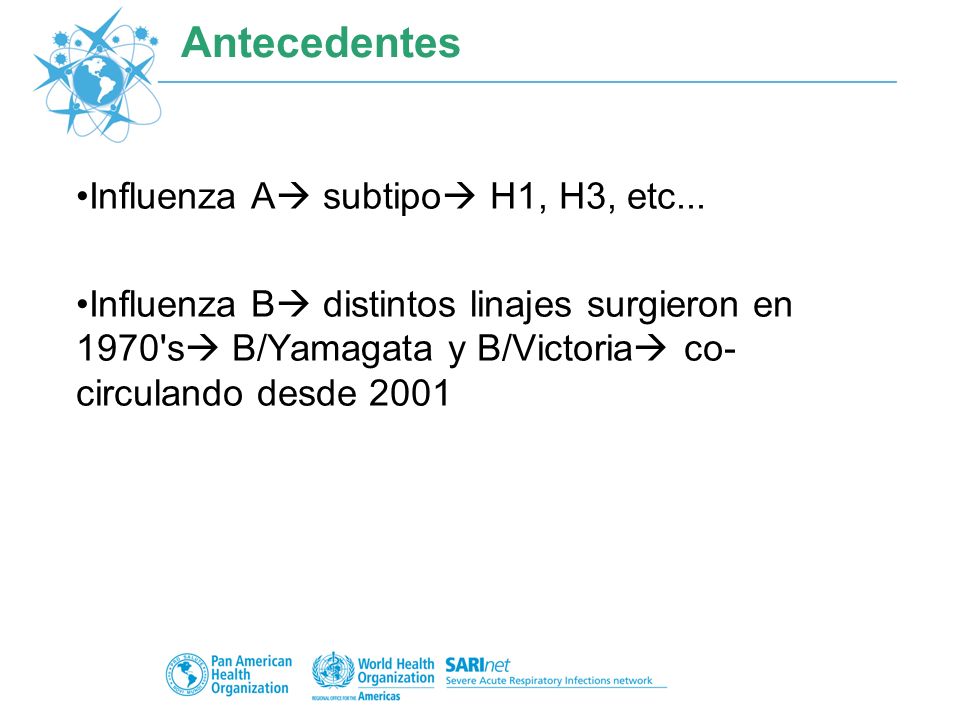 Antecedentes

•Influenza A→ subtipo→ H1, H3, etc...

•Influenza B→ distintos linajes surgieron en 1970's→ B/Yamagata y B/Victoria→ co-circulando desde 2001

Pan American Health Organization
World Health Organization
REGIONAL OFFICE FOR THE Americas
SARInet
Severe Acute Respiratory Infections network